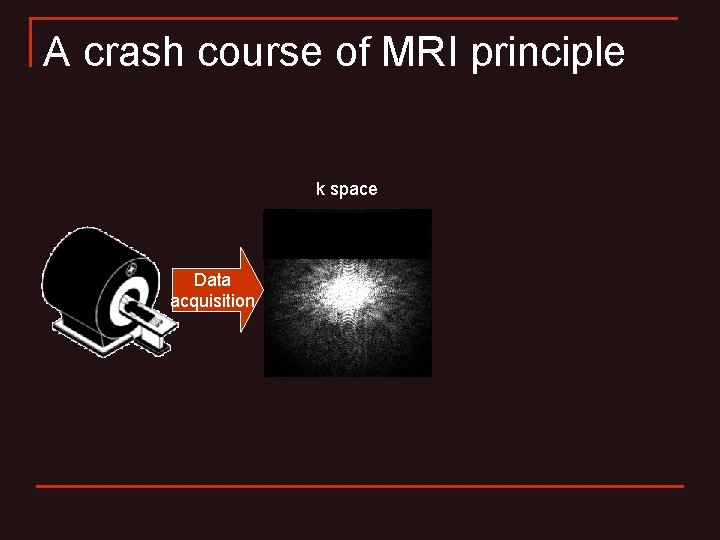 A crash course of MRI principle

k space

Data acquisition